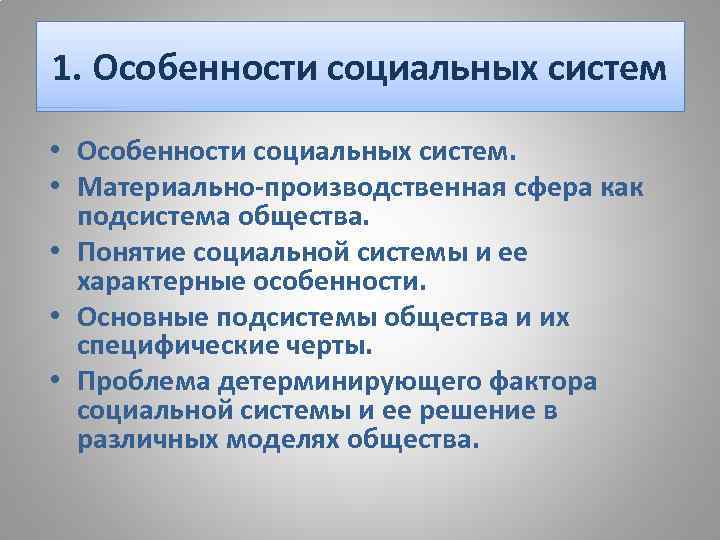 1. Особенности социальных систем

• Особенности социальных систем.
• Материально-производственная сфера как подсистема общества.
• Понятие социальной системы и ее характерные особенности.
• Основные подсистемы общества и их специфические черты.
• Проблема детерминирующего фактора социальной системы и ее решение в различных моделях общества.